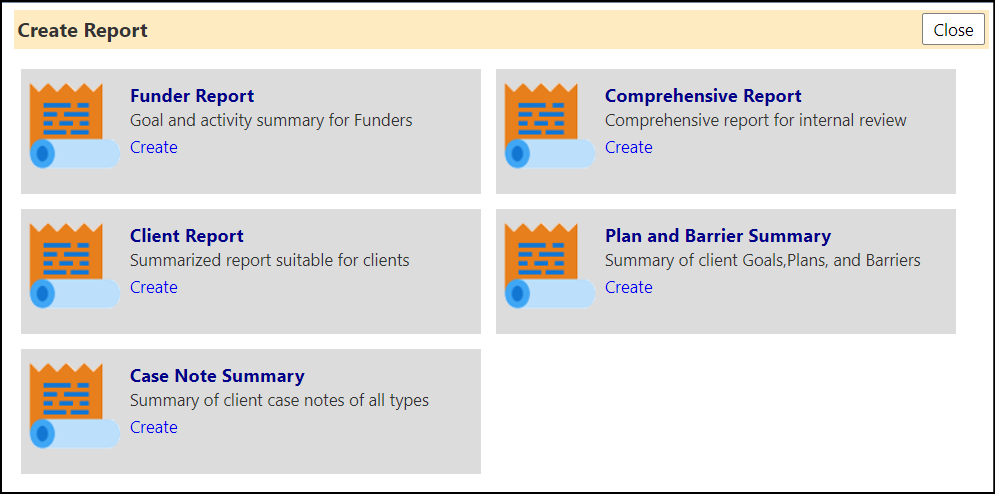 Create Report

Close

Funder Report
Goal and activity summary for Funders
Create

Comprehensive Report
Comprehensive report for internal review
Create

Client Report
Summarized report suitable for clients
Create

Plan and Barrier Summary
Summary of client Goals,Plans, and Barriers
Create

Case Note Summary
Summary of client case notes of all types
Create